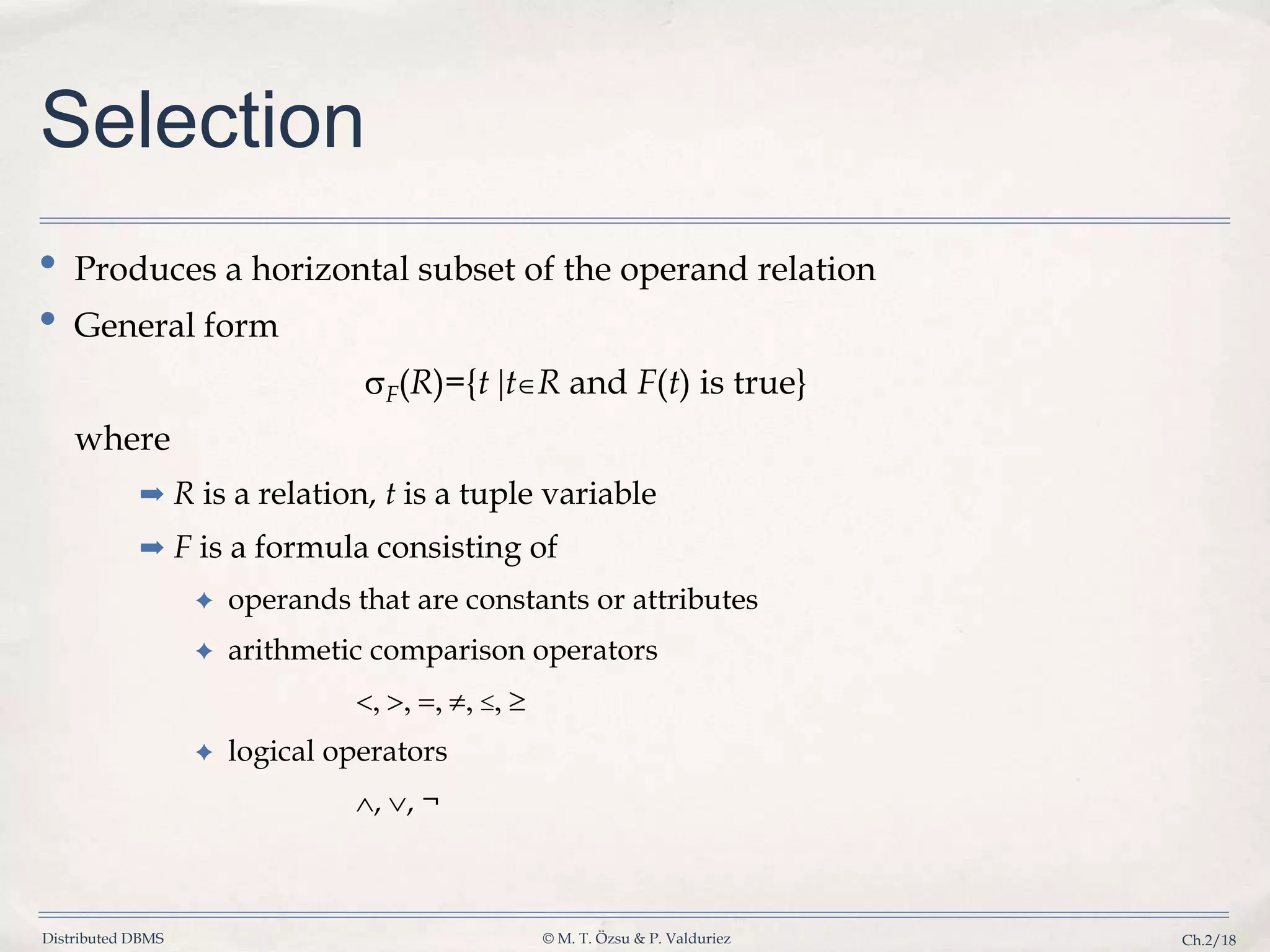 Selection

• Produces a horizontal subset of the operand relation

• General form

$\sigma_F(R)=\{t \mid t \in R \text{ and } F(t) \text{ is true}\}$

where

➡ $R$ is a relation, $t$ is a tuple variable

➡ $F$ is a formula consisting of

✦ operands that are constants or attributes

✦ arithmetic comparison operators

$<, >, =, \neq, \leq, \geq$

✦ logical operators

$\wedge, \vee, \neg$

Distributed DBMS © M. T. Özsu & P. Valduriez Ch.2/18